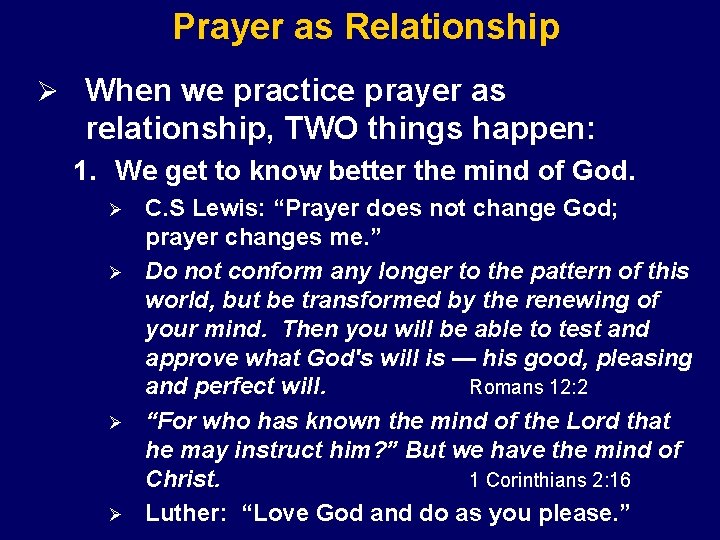 Prayer as Relationship

➢ When we practice prayer as relationship, TWO things happen:

1. We get to know better the mind of God.

➢ C.S Lewis: “Prayer does not change God; prayer changes me.”

➢ Do not conform any longer to the pattern of this world, but be transformed by the renewing of your mind. Then you will be able to test and approve what God's will is — his good, pleasing and perfect will. Romans 12:2

➢ “For who has known the mind of the Lord that he may instruct him?” But we have the mind of Christ. 1 Corinthians 2:16

➢ Luther: “Love God and do as you please.”